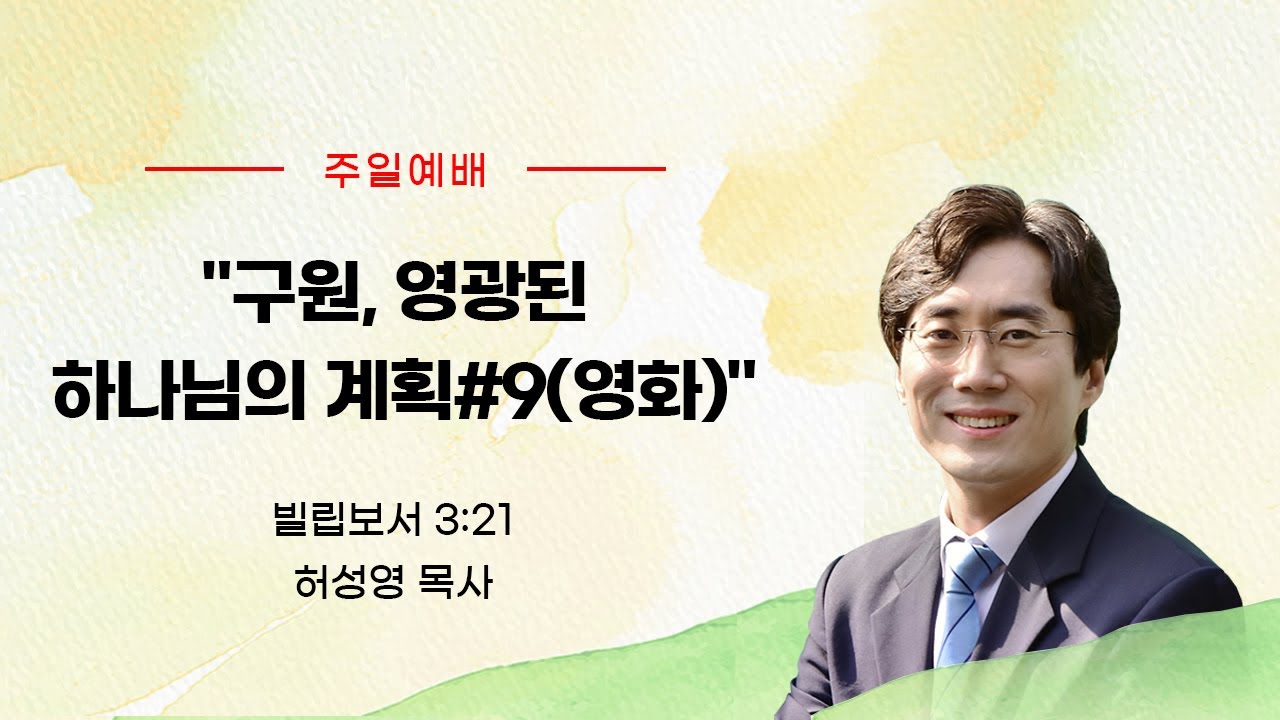 주일예배

"구원, 영광된 하나님의 계획#9(영화)"

빌립보서 3:21

허성영 목사